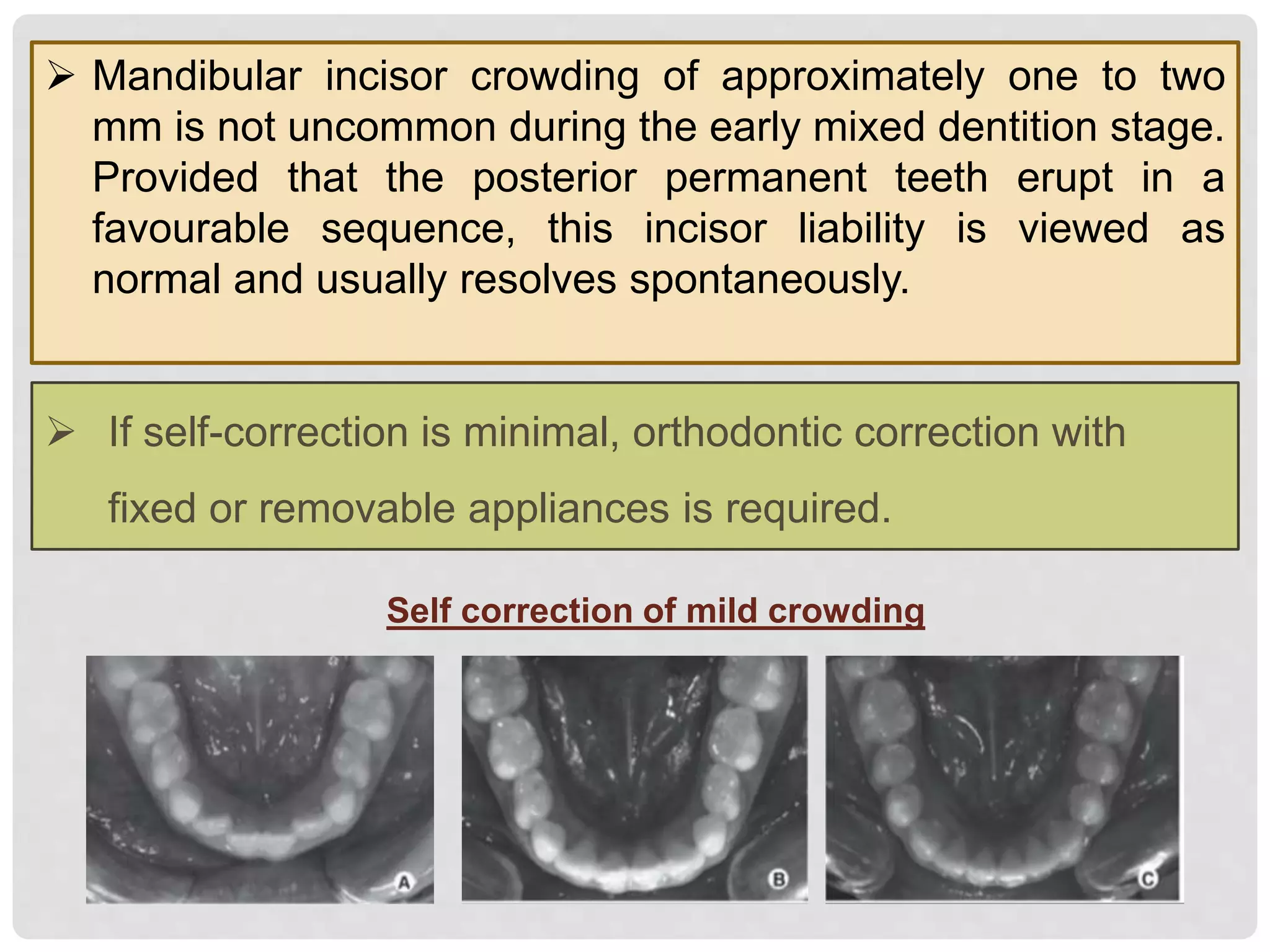 ➢ Mandibular incisor crowding of approximately one to two mm is not uncommon during the early mixed dentition stage. Provided that the posterior permanent teeth erupt in a favourable sequence, this incisor liability is viewed as normal and usually resolves spontaneously.

➢ If self-correction is minimal, orthodontic correction with fixed or removable appliances is required.

Self correction of mild crowding

A

B

C